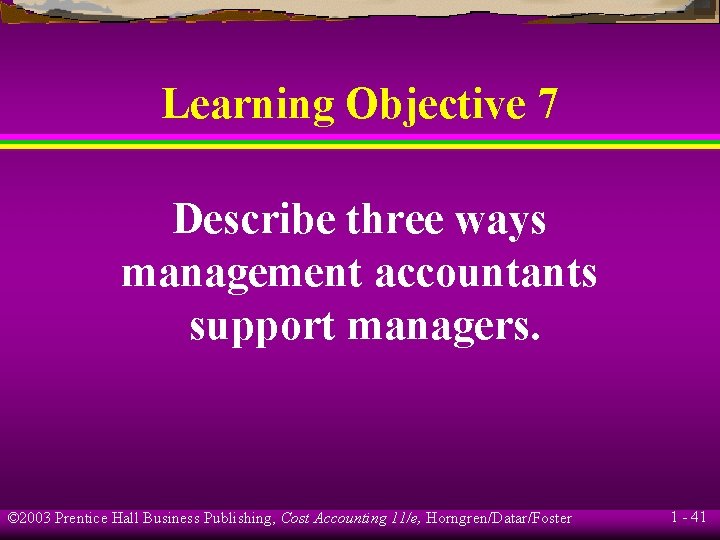 Learning Objective 7

Describe three ways management accountants support managers.

©2003 Prentice Hall Business Publishing, Cost Accounting 11/e, Horngren/Datar/Foster

1 - 41